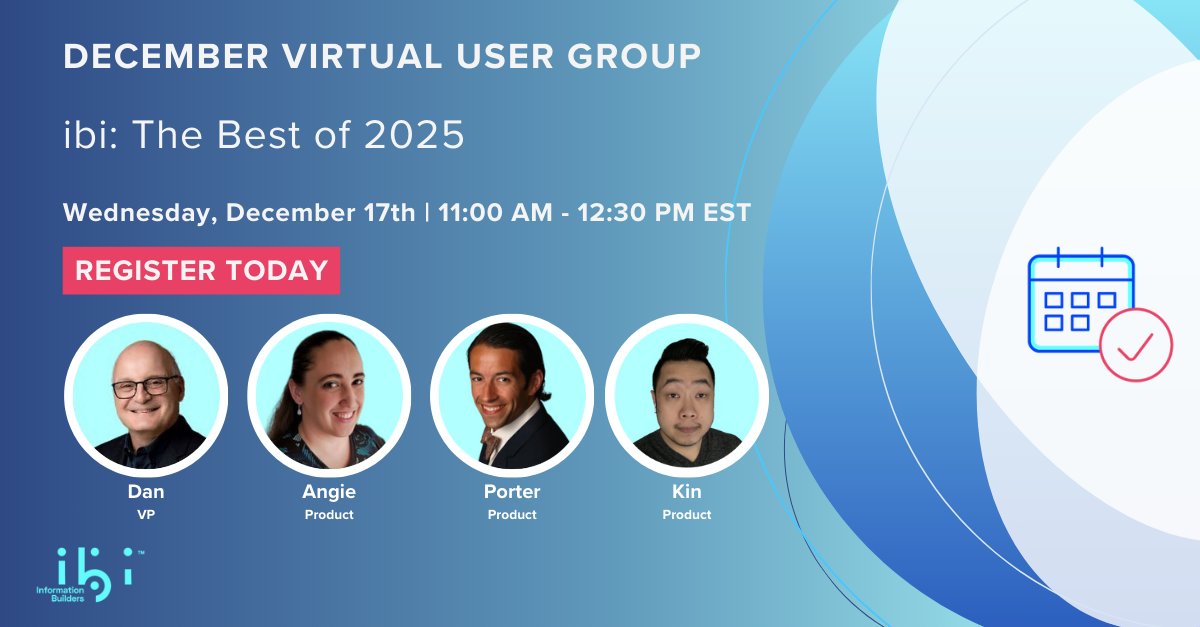 DECEMBER VIRTUAL USER GROUP

ibi: The Best of 2025

Wednesday, December 17th | 11:00 AM - 12:30 PM EST

REGISTER TODAY

Dan
VP

Angie
Product

Porter
Product

Kin
Product

ibi™
Information Builders